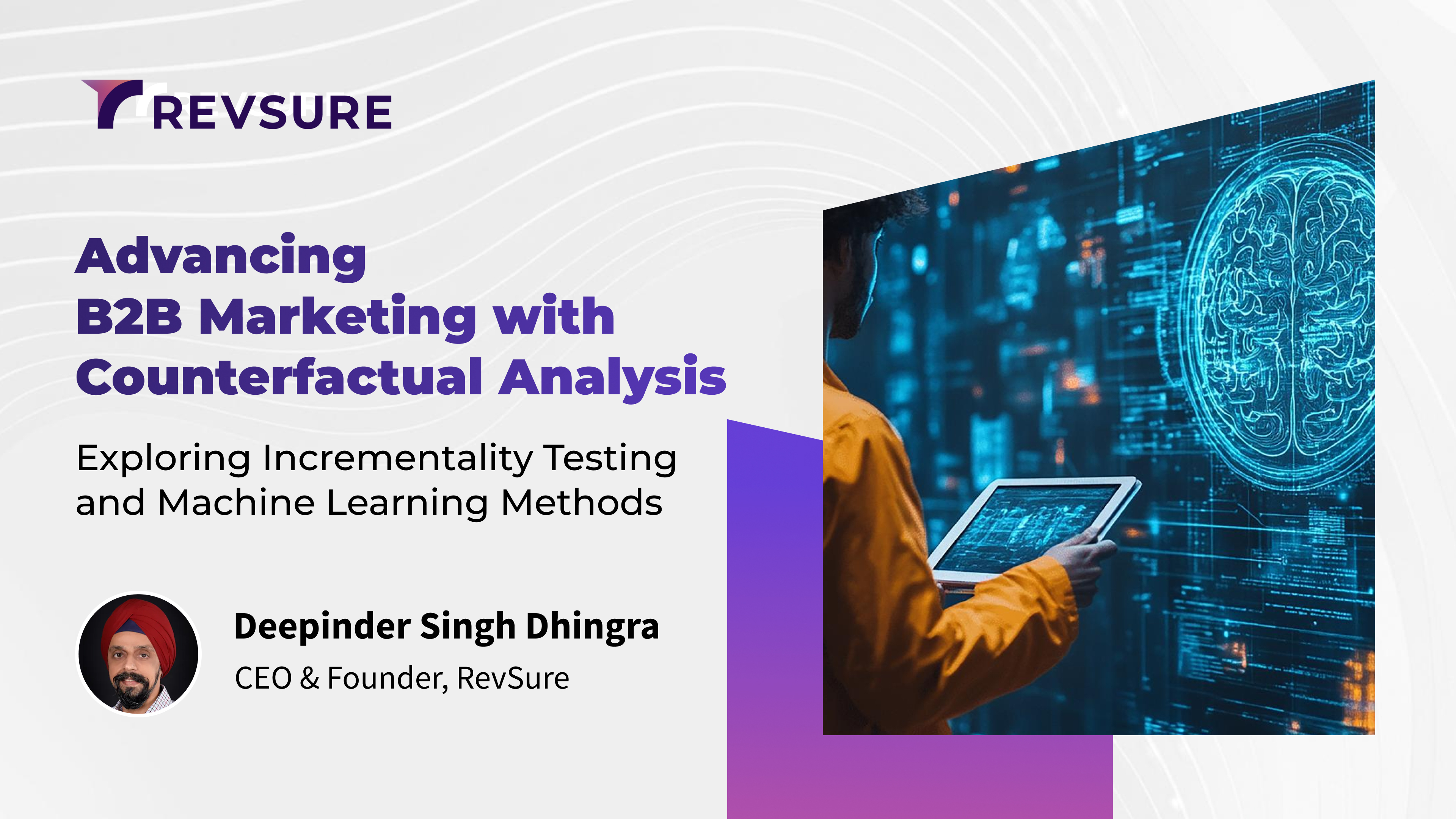 REVSURE

Advancing B2B Marketing with Counterfactual Analysis

Exploring Incrementality Testing and Machine Learning Methods

Deepinder Singh Dhingra
CEO & Founder, RevSure